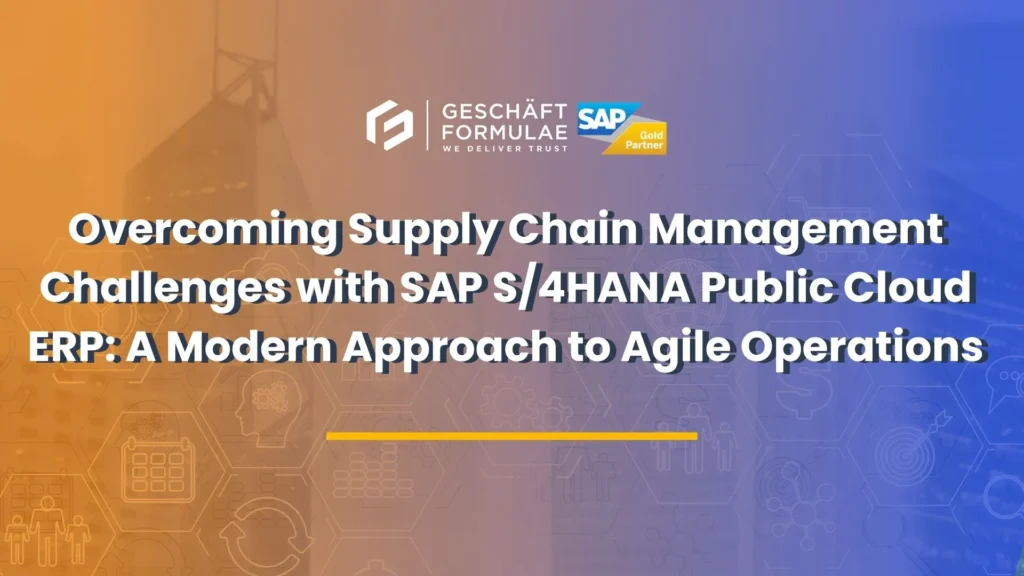 GESCHÄFT FORMULAE
WE DELIVER TRUST

SAP Gold Partner

Overcoming Supply Chain Management Challenges with SAP S/4HANA Public Cloud ERP: A Modern Approach to Agile Operations